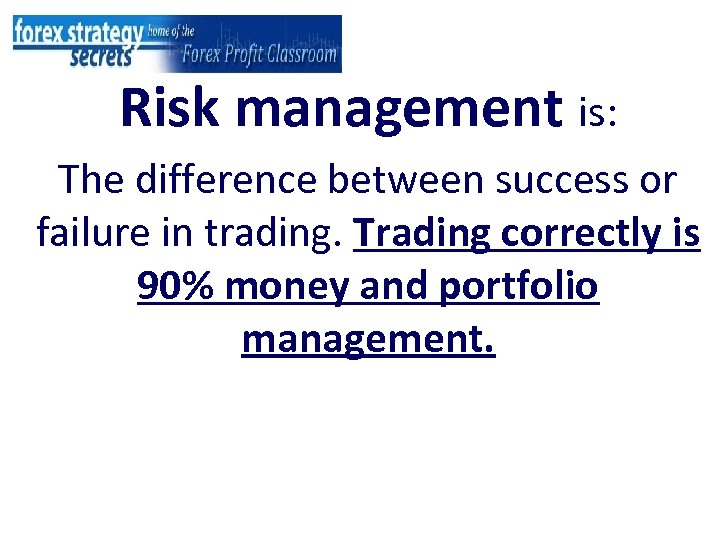 forex strategy secrets home of the Forex Profit Classroom

Risk management is:

The difference between success or failure in trading. Trading correctly is 90% money and portfolio management.